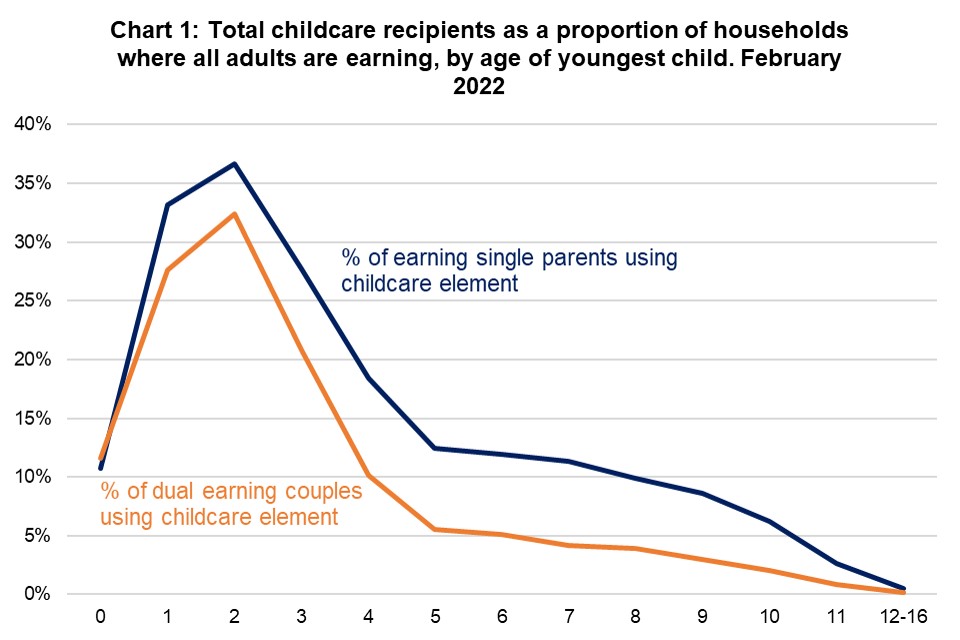 Chart 1: Total childcare recipients as a proportion of households where all adults are earning, by age of youngest child. February 2022

40%
35%
30%
25%
20%
15%
10%
5%
0%

% of earning single parents using childcare element

% of dual earning couples using childcare element

0 1 2 3 4 5 6 7 8 9 10 11 12-16